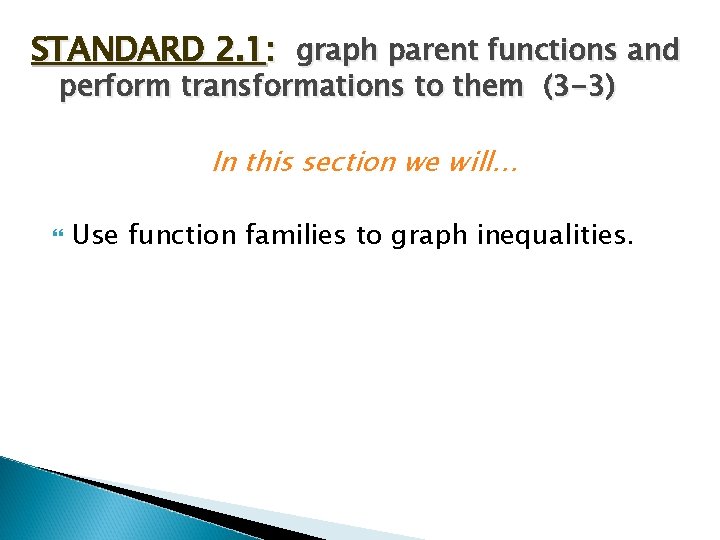 STANDARD 2.1: graph parent functions and perform transformations to them (3-3)

In this section we will…

Use function families to graph inequalities.